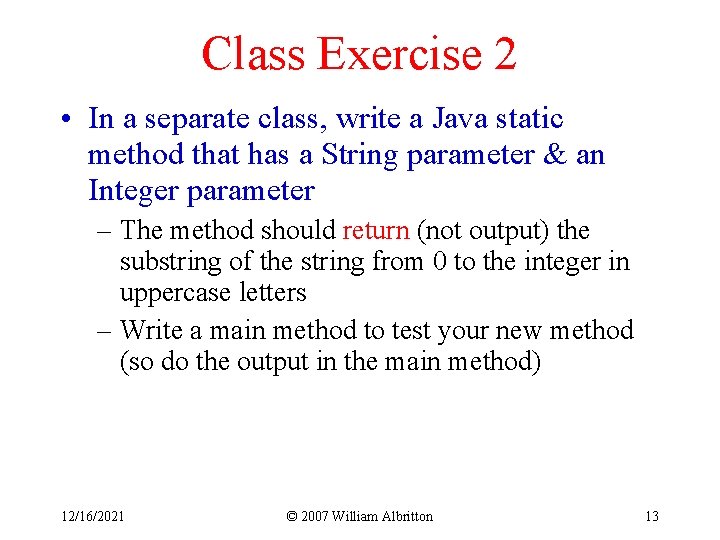 Class Exercise 2

• In a separate class, write a Java static method that has a String parameter & an Integer parameter

– The method should return (not output) the substring of the string from 0 to the integer in uppercase letters

– Write a main method to test your new method (so do the output in the main method)

12/16/2021 © 2007 William Albritton 13